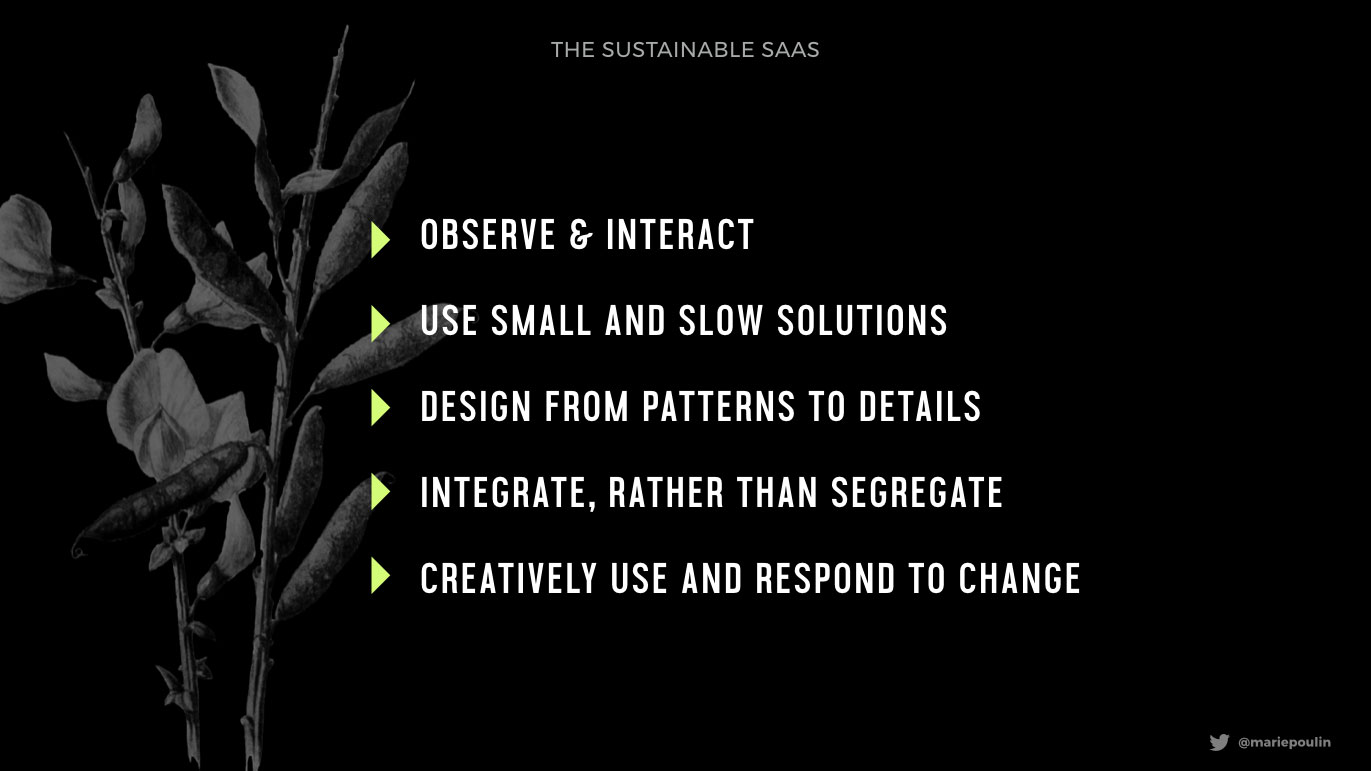 THE SUSTAINABLE SAAS

OBSERVE & INTERACT

USE SMALL AND SLOW SOLUTIONS

DESIGN FROM PATTERNS TO DETAILS

INTEGRATE, RATHER THAN SEGREGATE

CREATIVELY USE AND RESPOND TO CHANGE

@mariepoulin